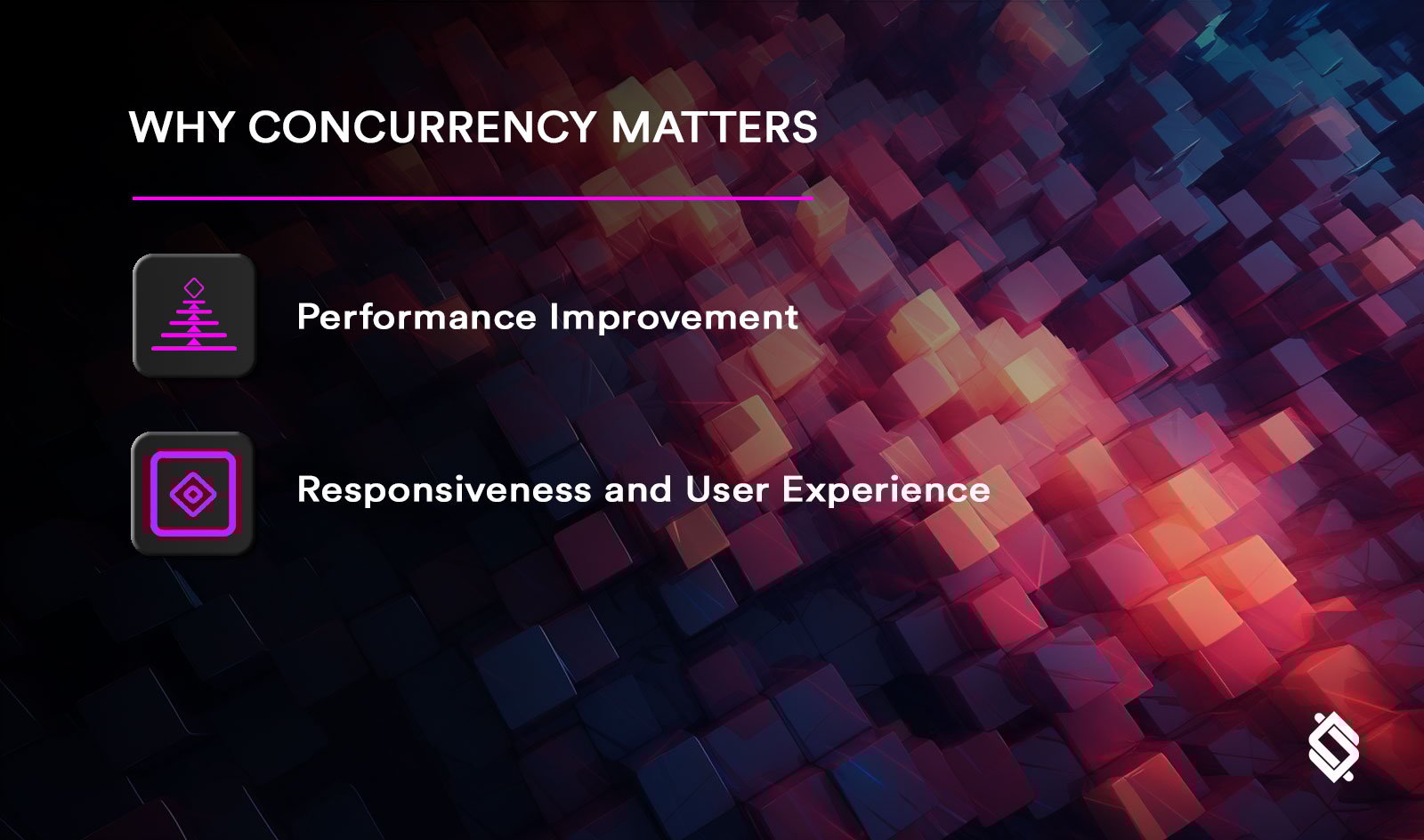 WHY CONCURRENCY MATTERS

Performance Improvement

Responsiveness and User Experience